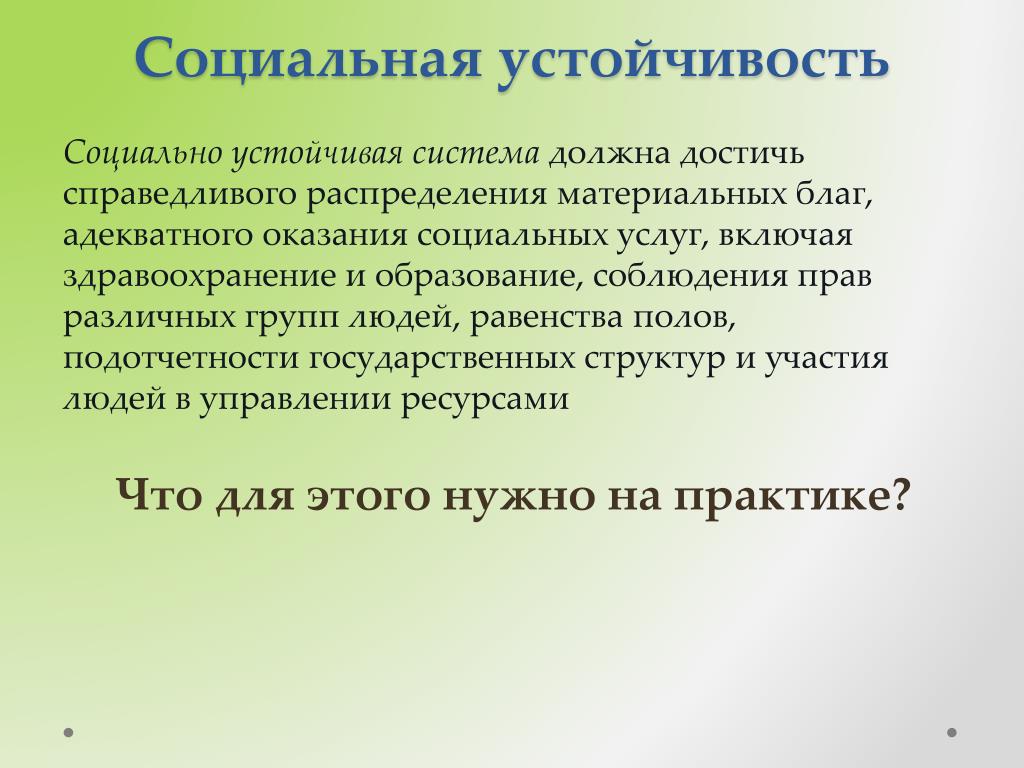 Социальная устойчивость

Социально устойчивая система должна достичь справедливого распределения материальных благ, адекватного оказания социальных услуг, включая здравоохранение и образование, соблюдения прав различных групп людей, равенства полов, подотчетности государственных структур и участия людей в управлении ресурсами

Что для этого нужно на практике?